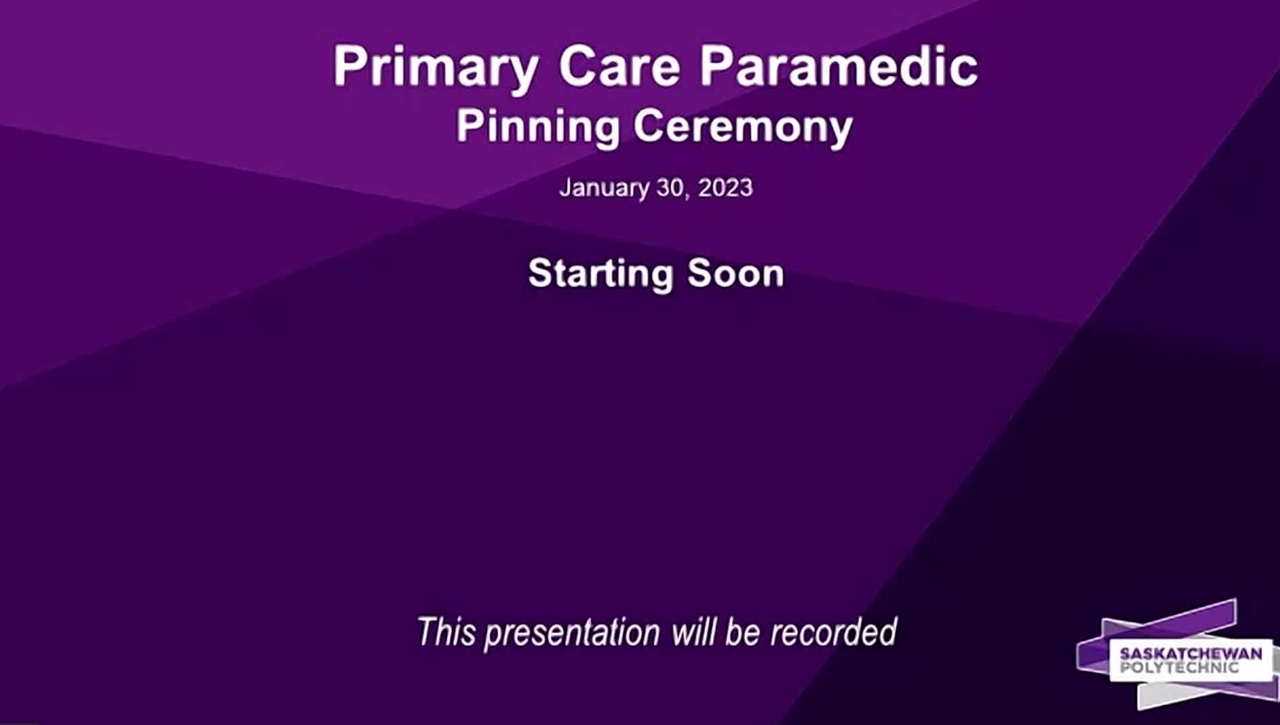 Primary Care Paramedic
Pinning Ceremony

January 30, 2023

Starting Soon

This presentation will be recorded

SASKATCHEWAN POLYTECHNIC